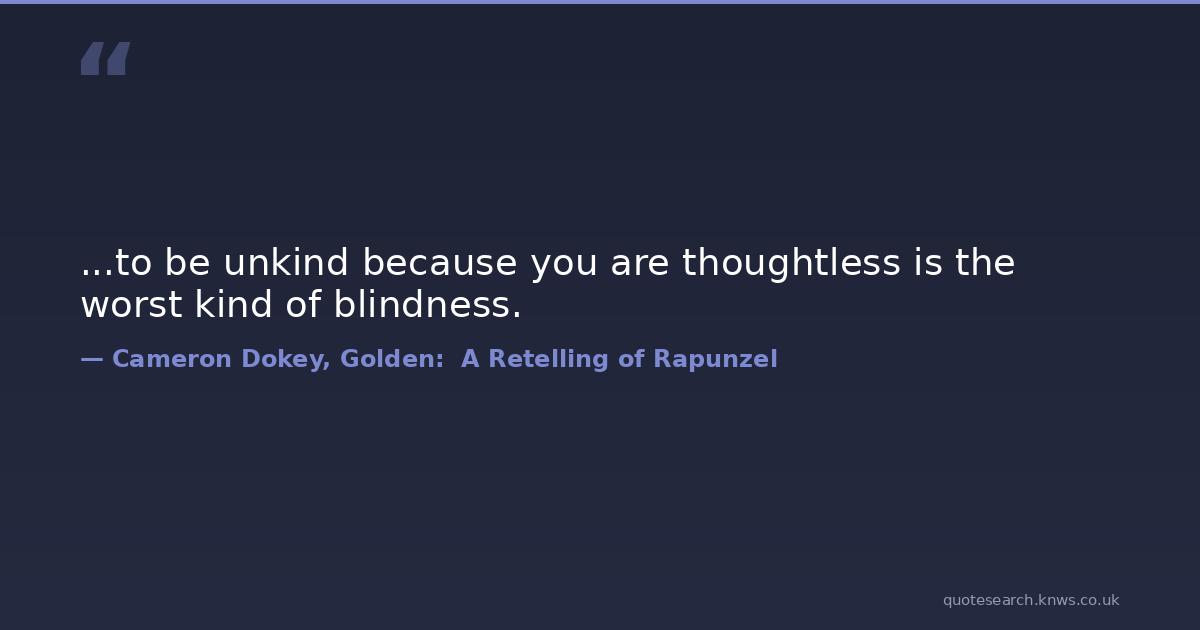 “

...to be unkind because you are thoughtless is the worst kind of blindness.

— Cameron Dokey, Golden:  A Retelling of Rapunzel

quotesearch.knws.co.uk